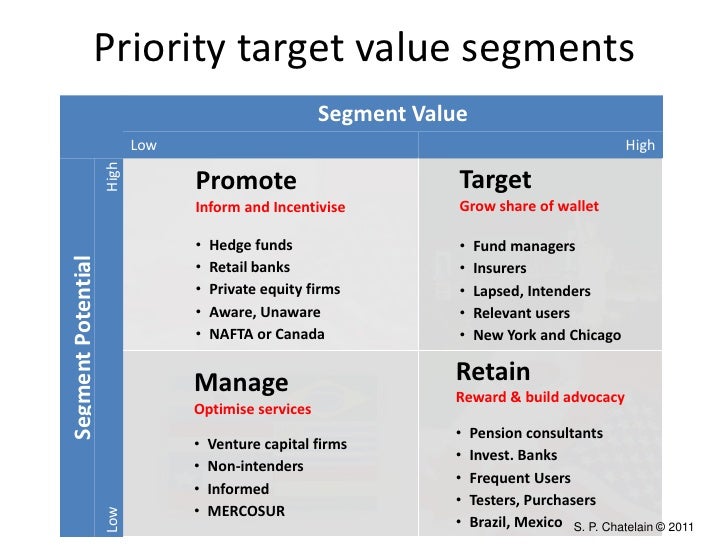 Priority target value segments

Segment Value

Low

High

Segment Potential

High

Low

Promote
Inform and Incentivise
• Hedge funds
• Retail banks
• Private equity firms
• Aware, Unaware
• NAFTA or Canada

Target
Grow share of wallet
• Fund managers
• Insurers
• Lapsed, Intenders
• Relevant users
• New York and Chicago

Manage
Optimise services
• Venture capital firms
• Non-intenders
• Informed
• MERCOSUR

Retain
Reward & build advocacy
• Pension consultants
• Invest. Banks
• Frequent Users
• Testers, Purchasers
• Brazil, Mexico

S. P. Chatelain © 2011